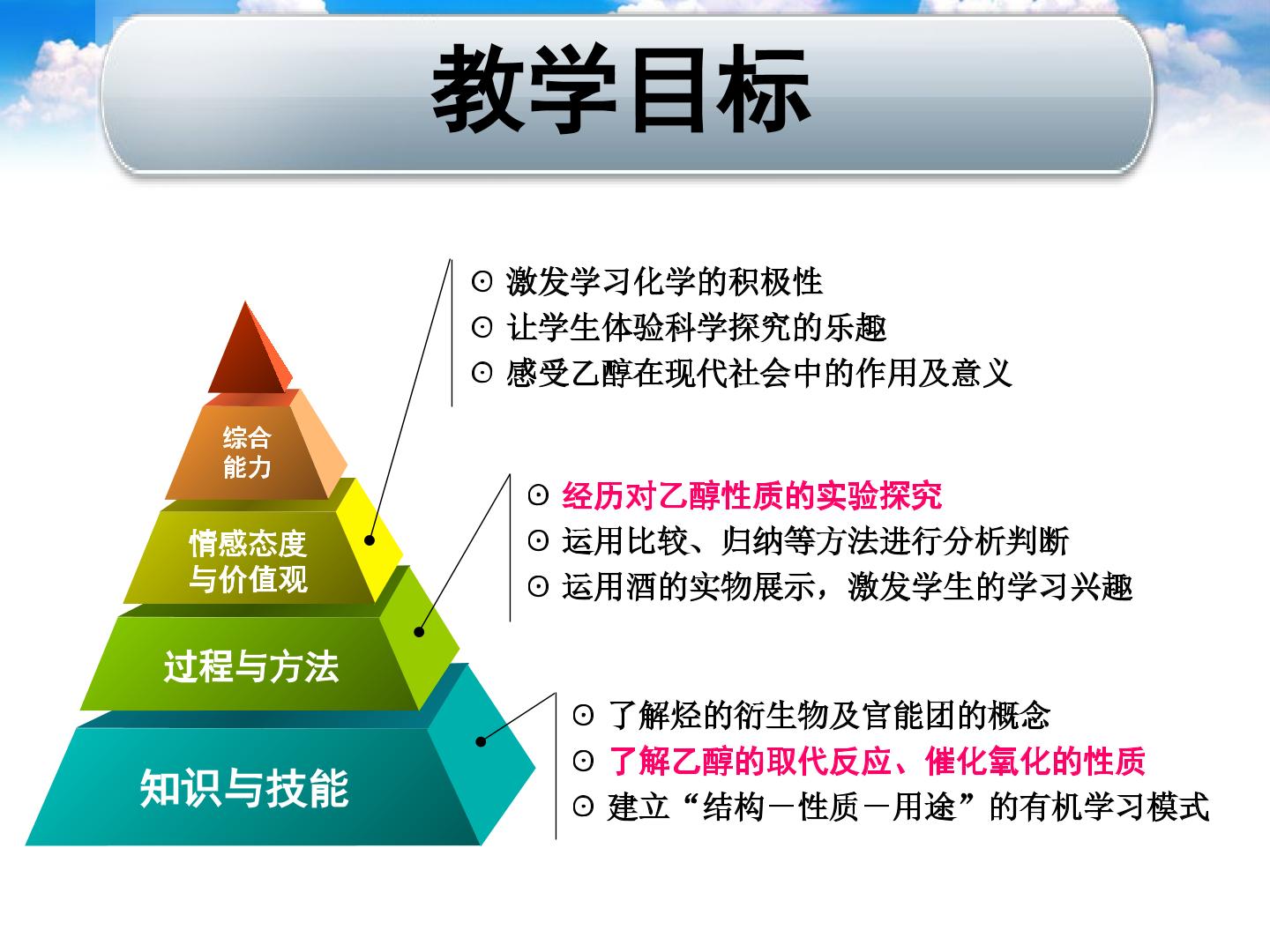 教学目标

综合
能力

情感态度
与价值观

过程与方法

知识与技能

⊙ 激发学习化学的积极性
⊙ 让学生体验科学探究的乐趣
⊙ 感受乙醇在现代社会中的作用及意义

⊙ 经历对乙醇性质的实验探究
⊙ 运用比较、归纳等方法进行分析判断
⊙ 运用酒的实物展示，激发学生的学习兴趣

⊙ 了解烃的衍生物及官能团的概念
⊙ 了解乙醇的取代反应、催化氧化的性质
⊙ 建立“结构－性质－用途”的有机学习模式